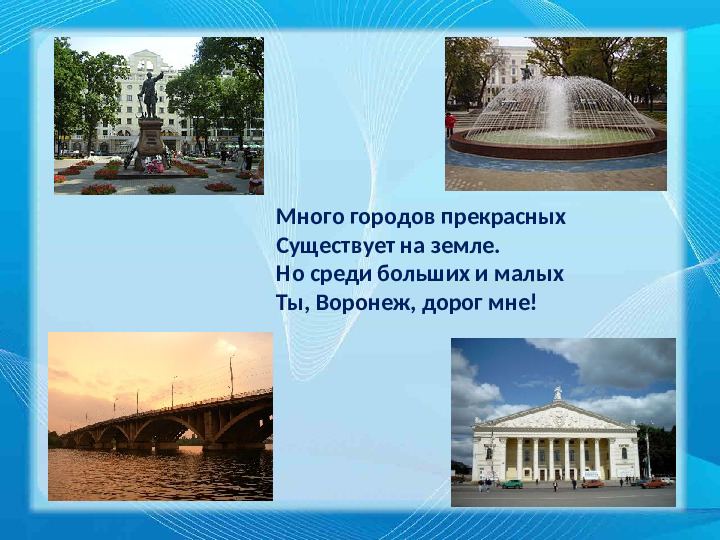 Много городов прекрасных
Существует на земле.
Но среди больших и малых
Ты, Воронеж, дорог мне!